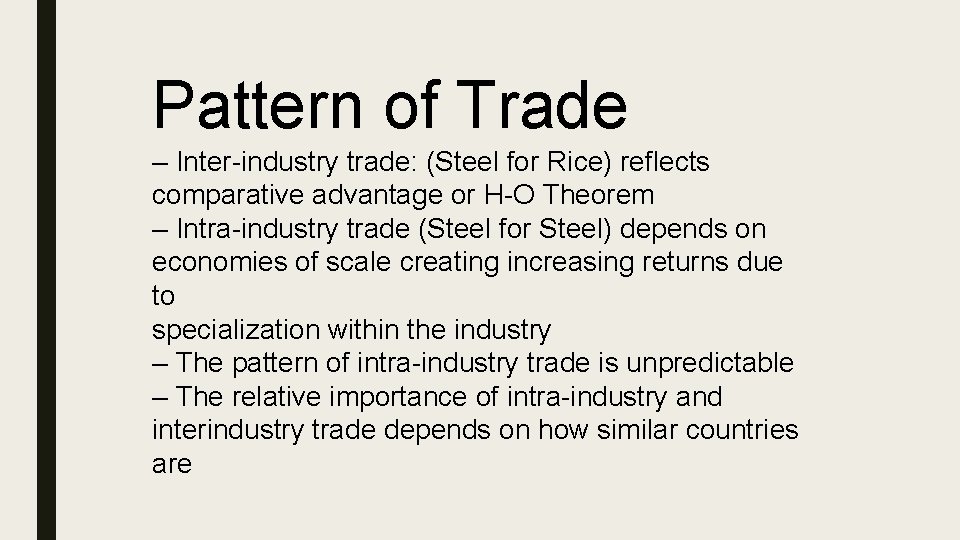 Pattern of Trade

– Inter-industry trade: (Steel for Rice) reflects comparative advantage or H-O Theorem
– Intra-industry trade (Steel for Steel) depends on economies of scale creating increasing returns due to
specialization within the industry
– The pattern of intra-industry trade is unpredictable
– The relative importance of intra-industry and interindustry trade depends on how similar countries are